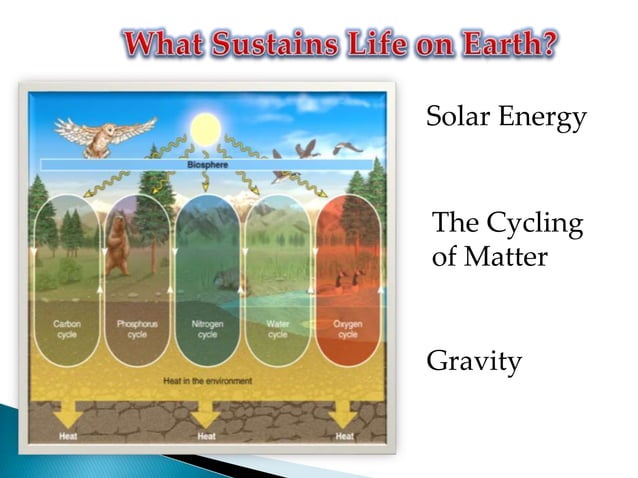 What Sustains Life on Earth?

Biosphere

Carbon cycle

Phosphorus cycle

Nitrogen cycle

Water cycle

Oxygen cycle

Heat in the environment

Heat

Heat

Heat

Solar Energy

The Cycling of Matter

Gravity